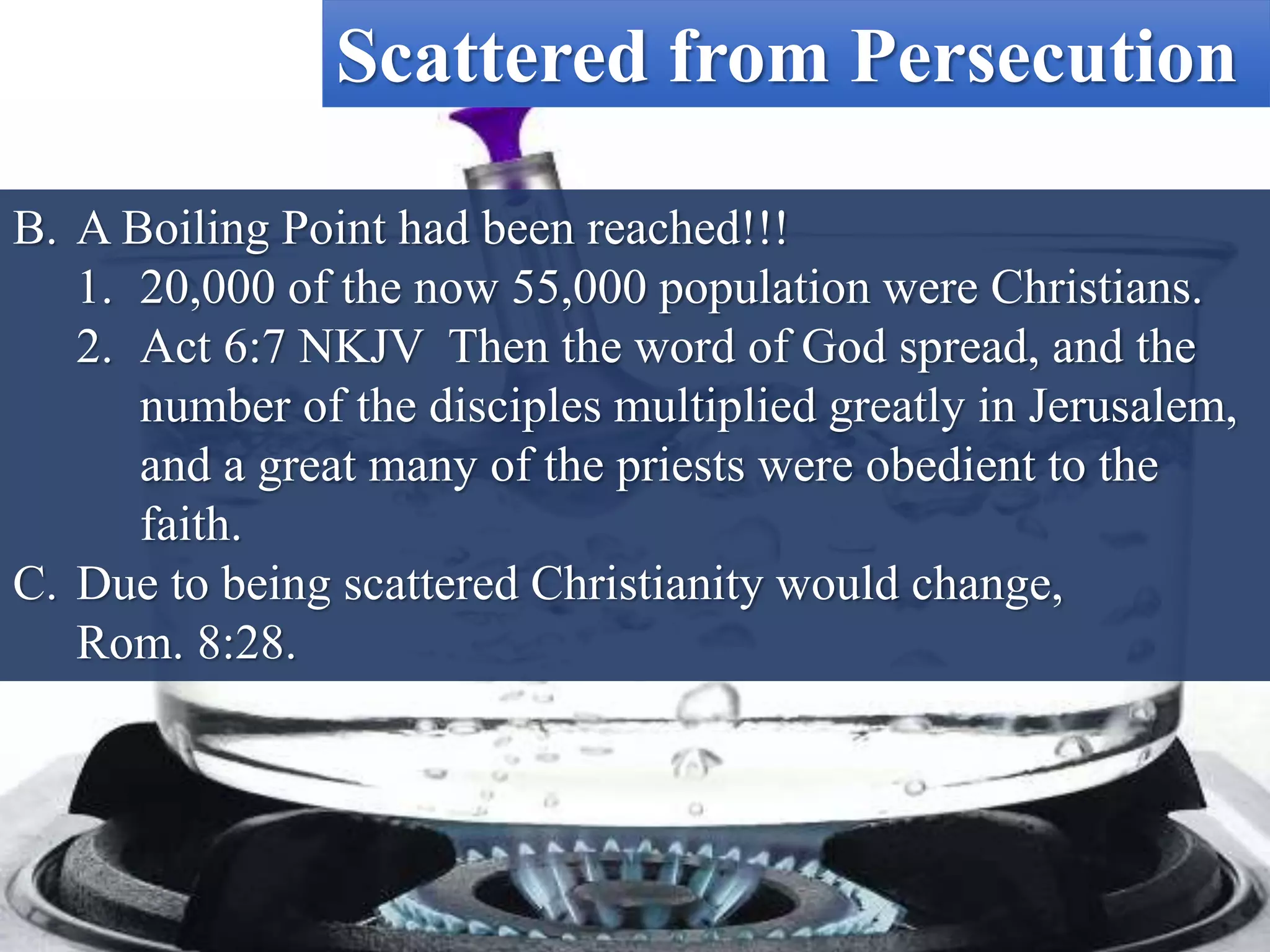 Scattered from Persecution

B. A Boiling Point had been reached!!!
1. 20,000 of the now 55,000 population were Christians.
2. Act 6:7 NKJV Then the word of God spread, and the number of the disciples multiplied greatly in Jerusalem, and a great many of the priests were obedient to the faith.
C. Due to being scattered Christianity would change, Rom. 8:28.